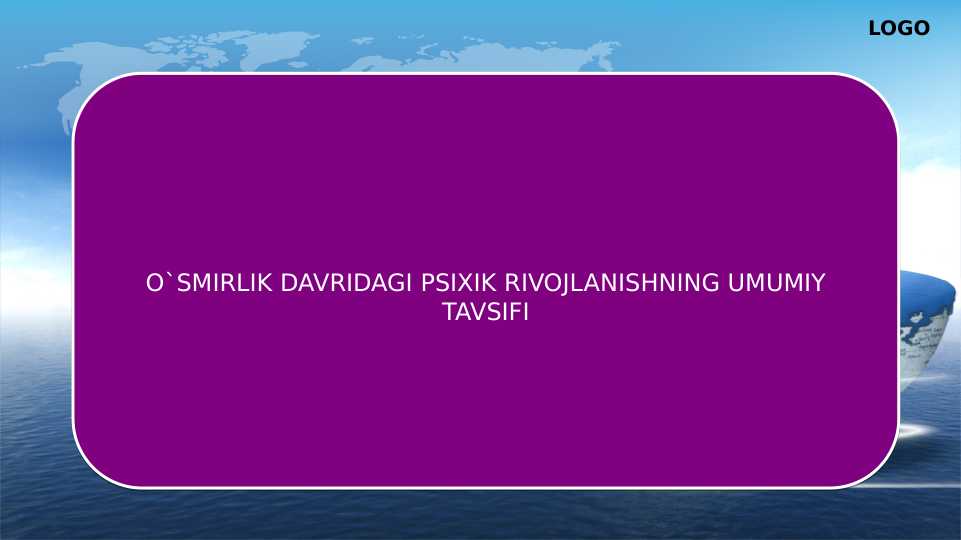 LOGO

O`SMIRLIK DAVRIDAGI PSIXIK RIVOJLANISHNING UMUMIY TAVSIFI